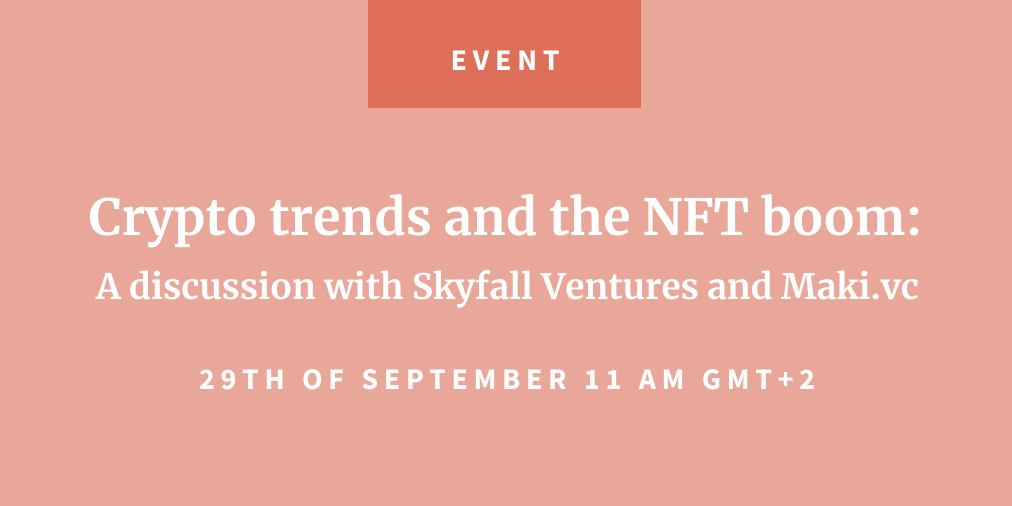 EVENT

Crypto trends and the NFT boom:
A discussion with Skyfall Ventures and Maki.vc

29TH OF SEPTEMBER 11 AM GMT+2